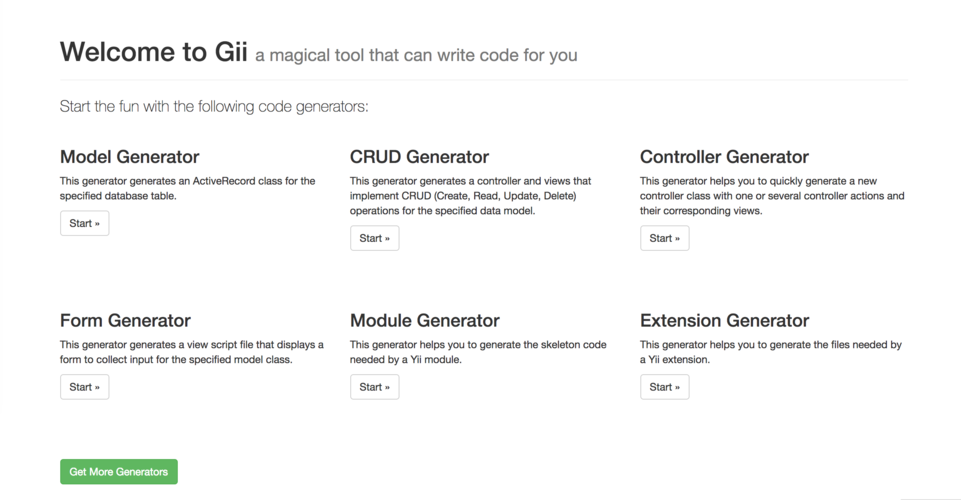 Welcome to Gii a magical tool that can write code for you

Start the fun with the following code generators:

Model Generator

This generator generates an ActiveRecord class for the specified database table.

Start »

CRUD Generator

This generator generates a controller and views that implement CRUD (Create, Read, Update, Delete) operations for the specified data model.

Start »

Controller Generator

This generator helps you to quickly generate a new controller class with one or several controller actions and their corresponding views.

Start »

Form Generator

This generator generates a view script file that displays a form to collect input for the specified model class.

Start »

Module Generator

This generator helps you to generate the skeleton code needed by a Yii module.

Start »

Extension Generator

This generator helps you to generate the files needed by a Yii extension.

Start »

Get More Generators